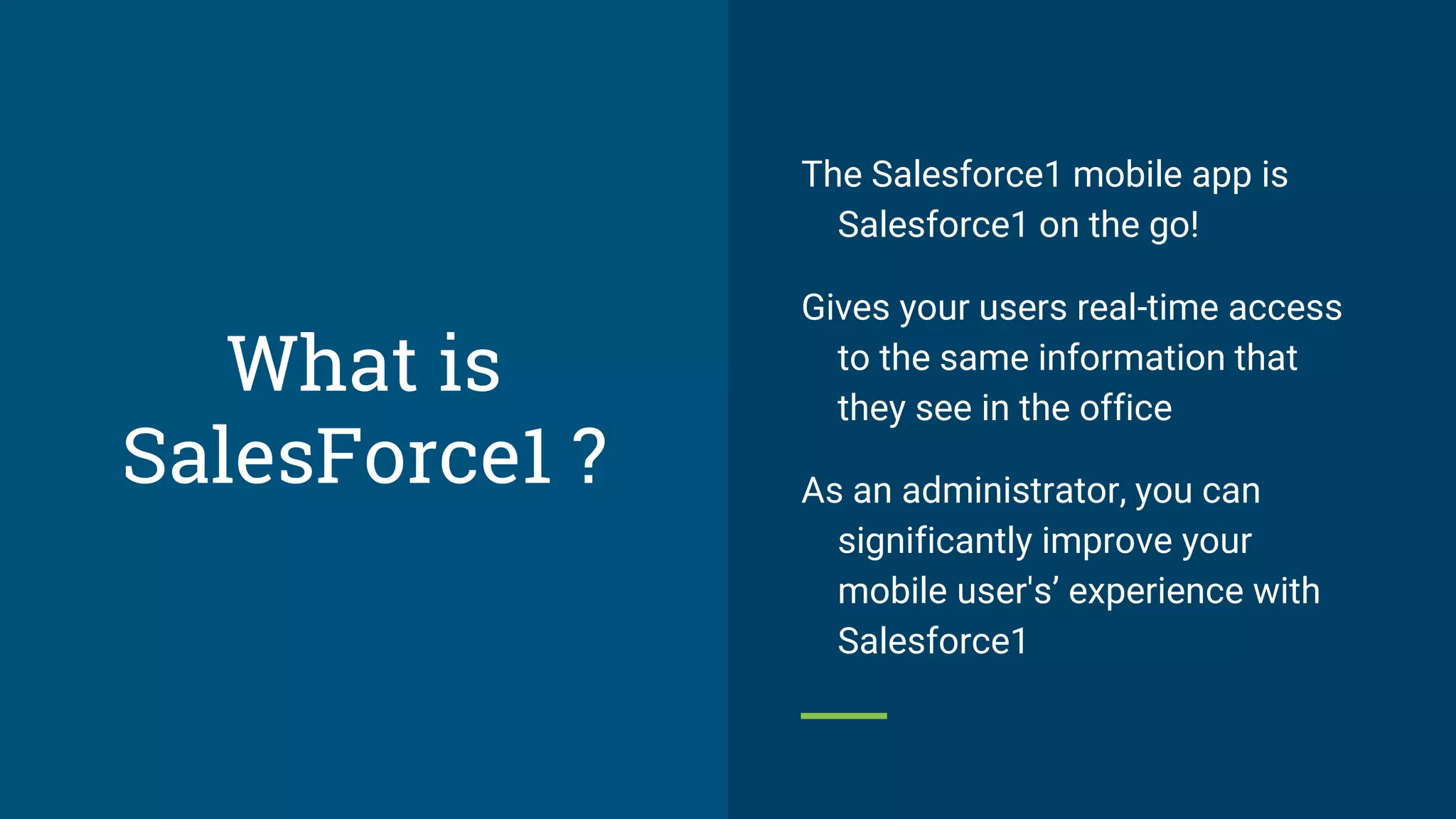 What is SalesForce1 ?

The Salesforce1 mobile app is Salesforce1 on the go!

Gives your users real-time access to the same information that they see in the office

As an administrator, you can significantly improve your mobile user's’ experience with Salesforce1